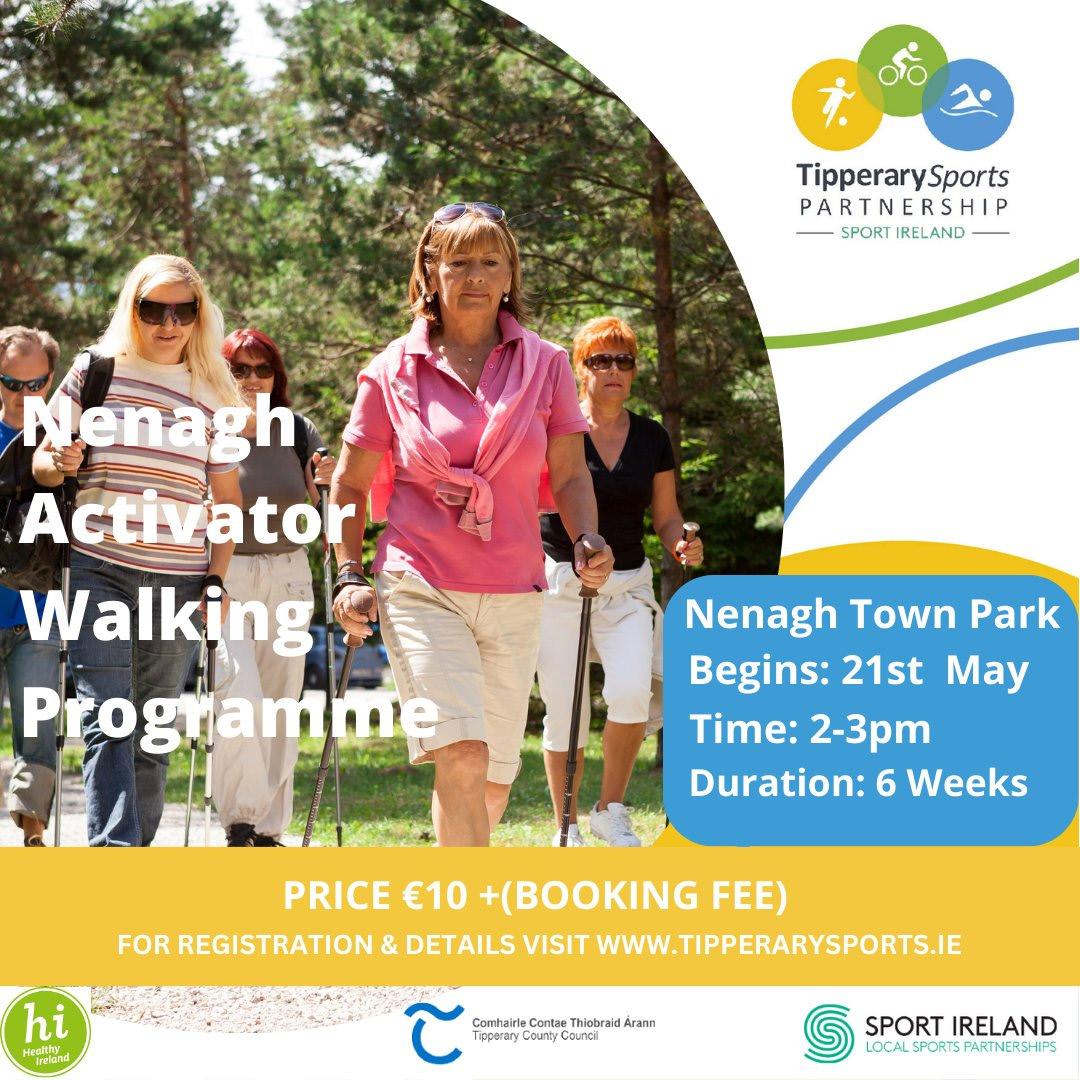 TipperarySports
PARTNERSHIP
SPORT IRELAND

Nenagh Activator Walking Programme

Nenagh Town Park
Begins: 21st May
Time: 2-3pm
Duration: 6 Weeks

PRICE €10 +(BOOKING FEE)
FOR REGISTRATION & DETAILS VISIT WWW.TIPPERARYSPORTS.IE

hi
Healthy Ireland

Comhairle Contae Thiobraid Árann
Tipperary County Council

SPORT IRELAND
LOCAL SPORTS PARTNERSHIPS